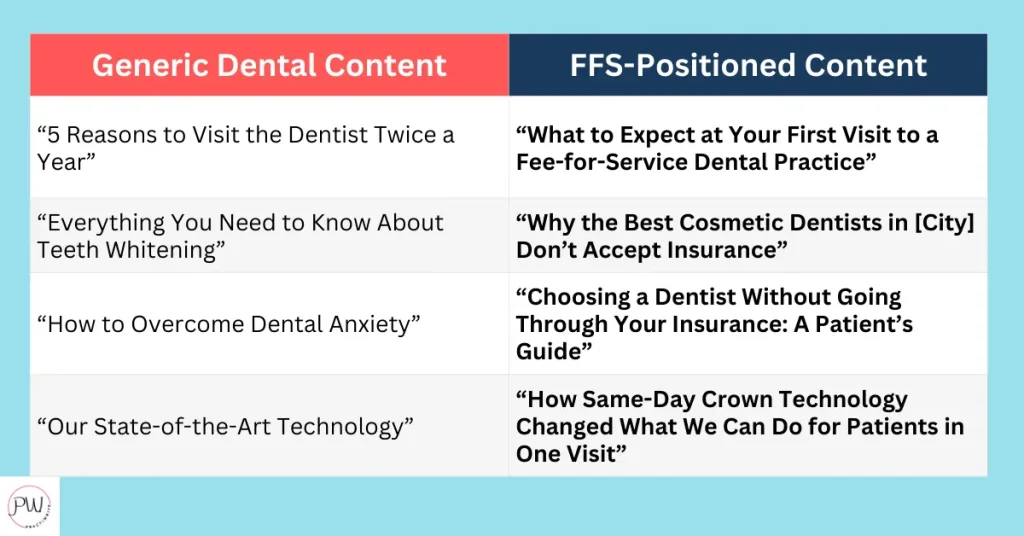 | Generic Dental Content | FFS-Positioned Content |
|---|---|
| “5 Reasons to Visit the Dentist Twice a Year” | “What to Expect at Your First Visit to a Fee-for-Service Dental Practice” |
| “Everything You Need to Know About Teeth Whitening” | “Why the Best Cosmetic Dentists in [City] Don’t Accept Insurance” |
| “How to Overcome Dental Anxiety” | “Choosing a Dentist Without Going Through Your Insurance: A Patient’s Guide” |
| “Our State-of-the-Art Technology” | “How Same-Day Crown Technology Changed What We Can Do for Patients in One Visit” |

PW